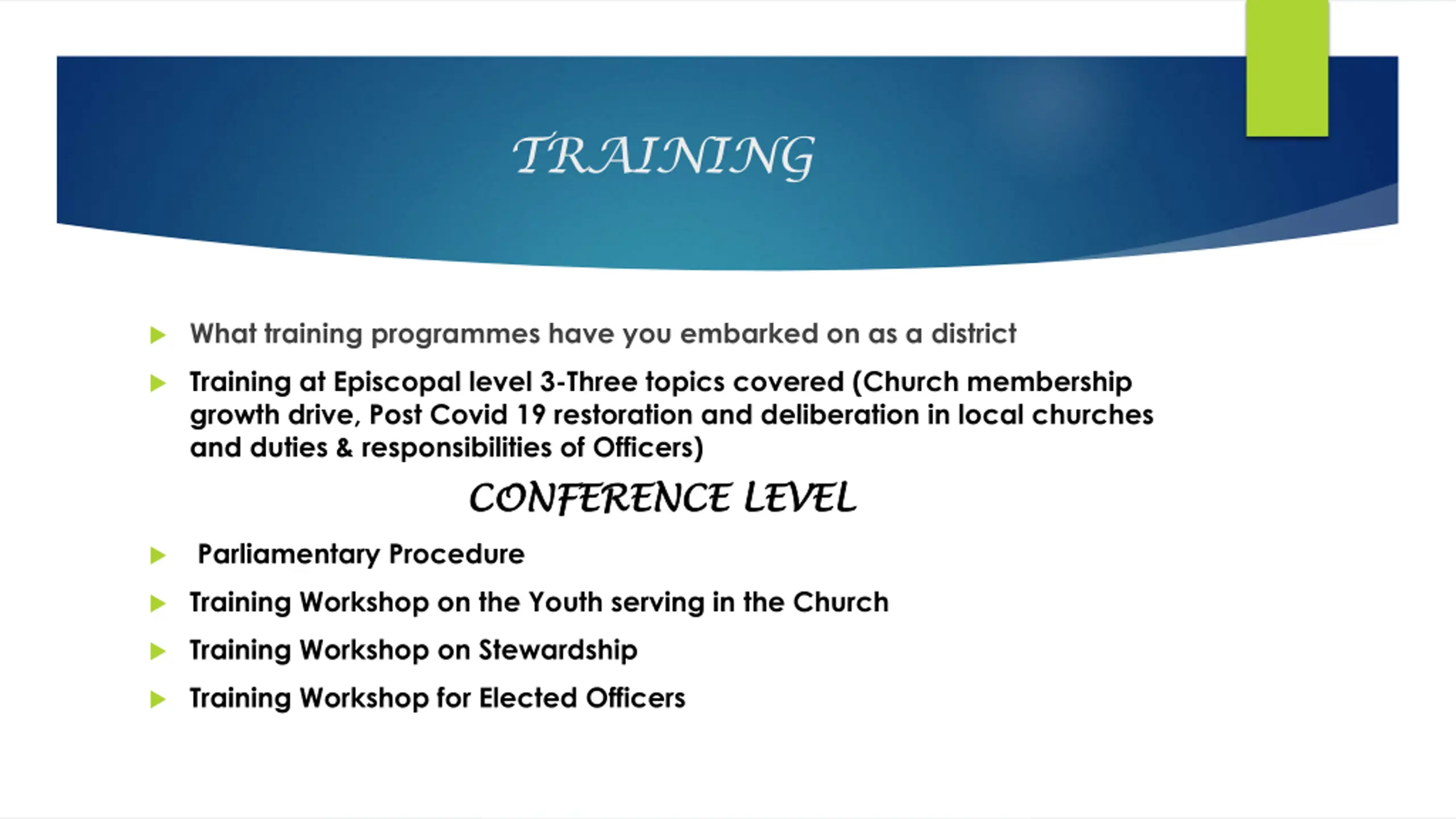 TRAINING

What training programmes have you embarked on as a district

Training at Episcopal level 3-Three topics covered (Church membership growth drive, Post Covid 19 restoration and deliberation in local churches and duties & responsibilities of Officers)

CONFERENCE LEVEL

Parliamentary Procedure

Training Workshop on the Youth serving in the Church

Training Workshop on Stewardship

Training Workshop for Elected Officers